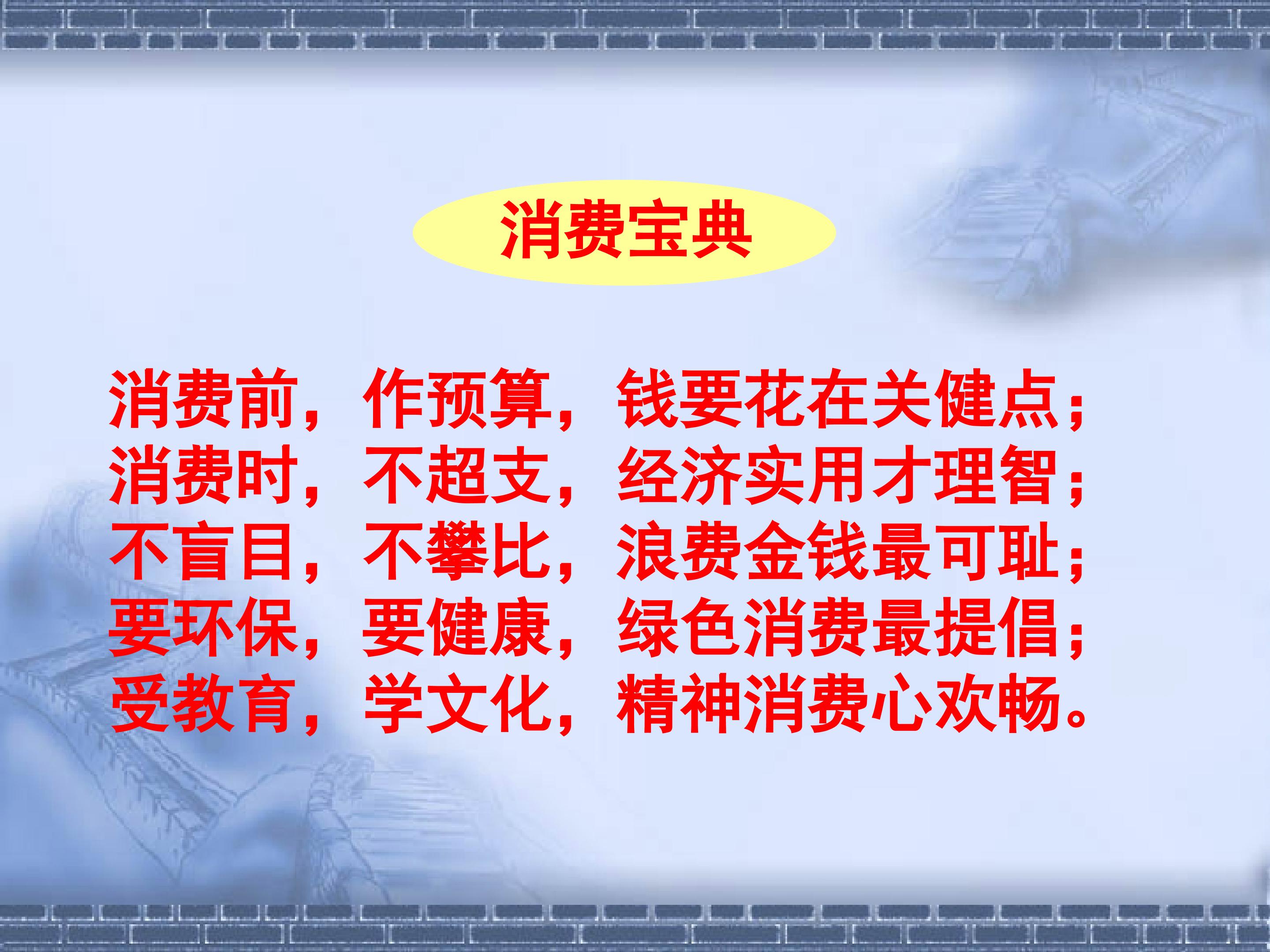 消费宝典

消费前，作预算，钱要花在关健点；
消费时，不超支，经济实用才理智；
不盲目，不攀比，浪费金钱最可耻；
要环保，要健康，绿色消费最提倡；
受教育，学文化，精神消费心欢畅。